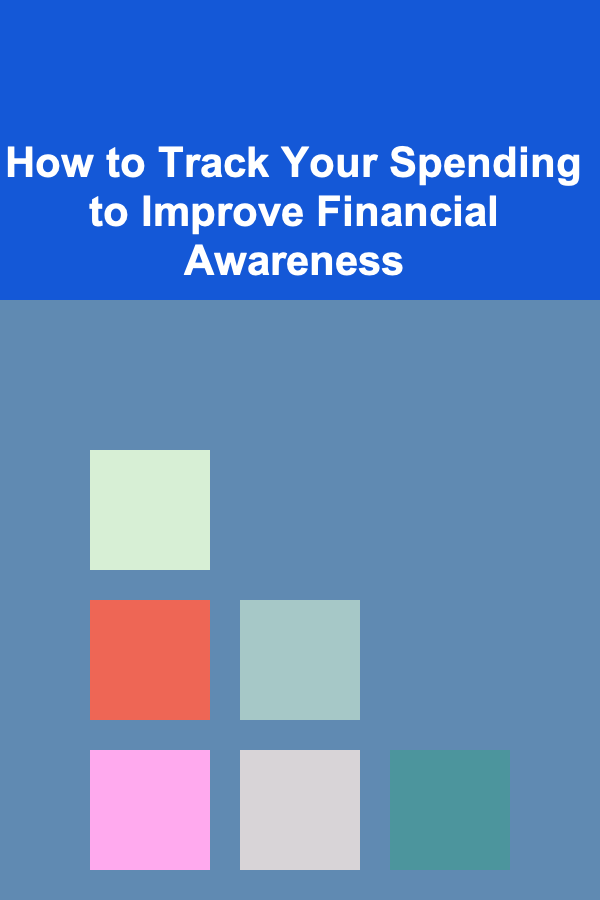 How to Track Your Spending to Improve Financial Awareness